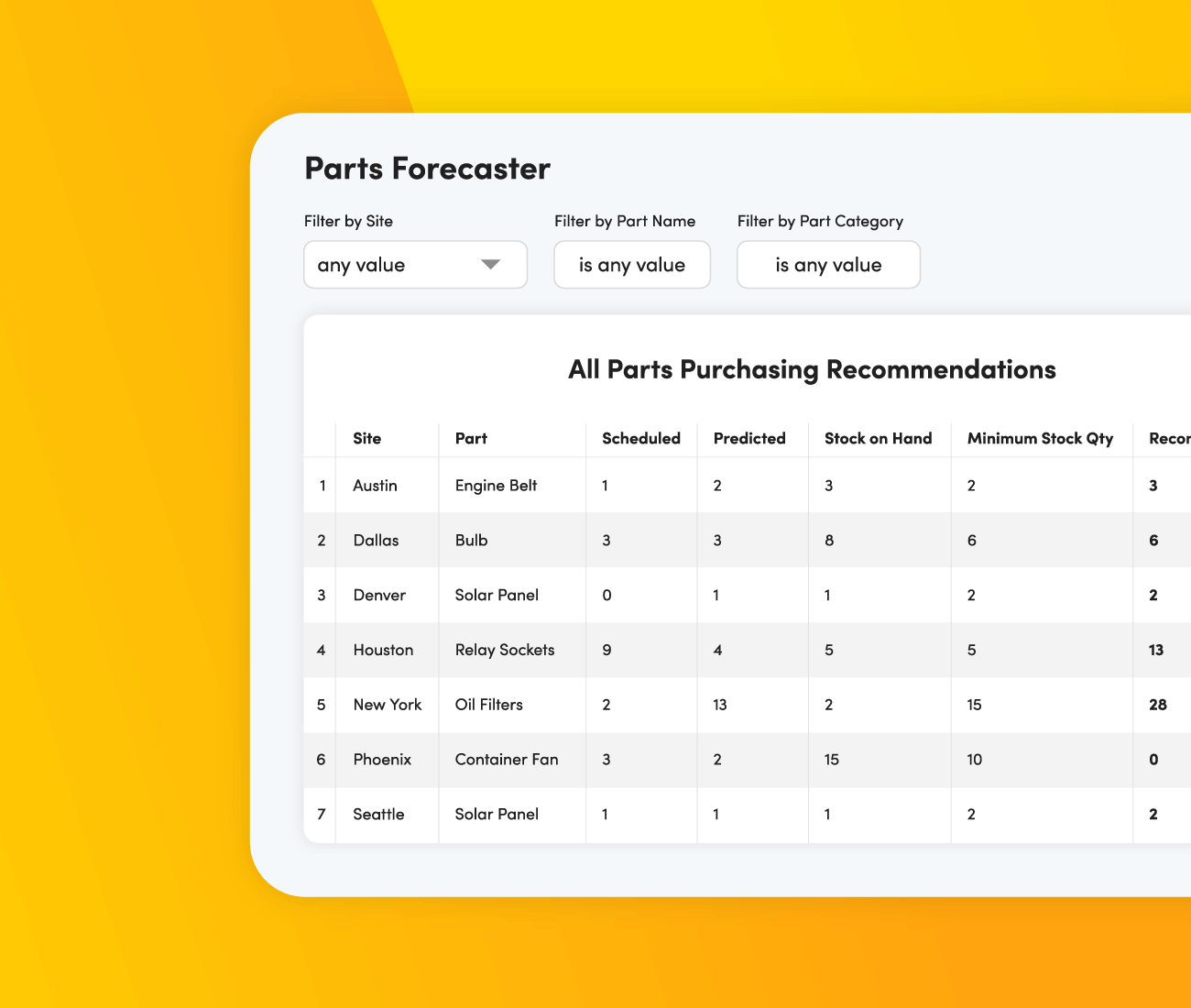 Parts Forecaster

Filter by Site
any value

Filter by Part Name
is any value

Filter by Part Category
is any value

All Parts Purchasing Recommendations

| | Site | Part | Scheduled | Predicted | Stock on Hand | Minimum Stock Qty | Recor |
|---|---|---|---|---|---|---|---|
| 1 | Austin | Engine Belt | 1 | 2 | 3 | 2 | 3 |
| 2 | Dallas | Bulb | 3 | 3 | 8 | 6 | 6 |
| 3 | Denver | Solar Panel | 0 | 1 | 1 | 2 | 2 |
| 4 | Houston | Relay Sockets | 9 | 4 | 5 | 5 | 13 |
| 5 | New York | Oil Filters | 2 | 13 | 2 | 15 | 28 |
| 6 | Phoenix | Container Fan | 3 | 2 | 15 | 10 | 0 |
| 7 | Seattle | Solar Panel | 1 | 1 | 1 | 2 | 2 |